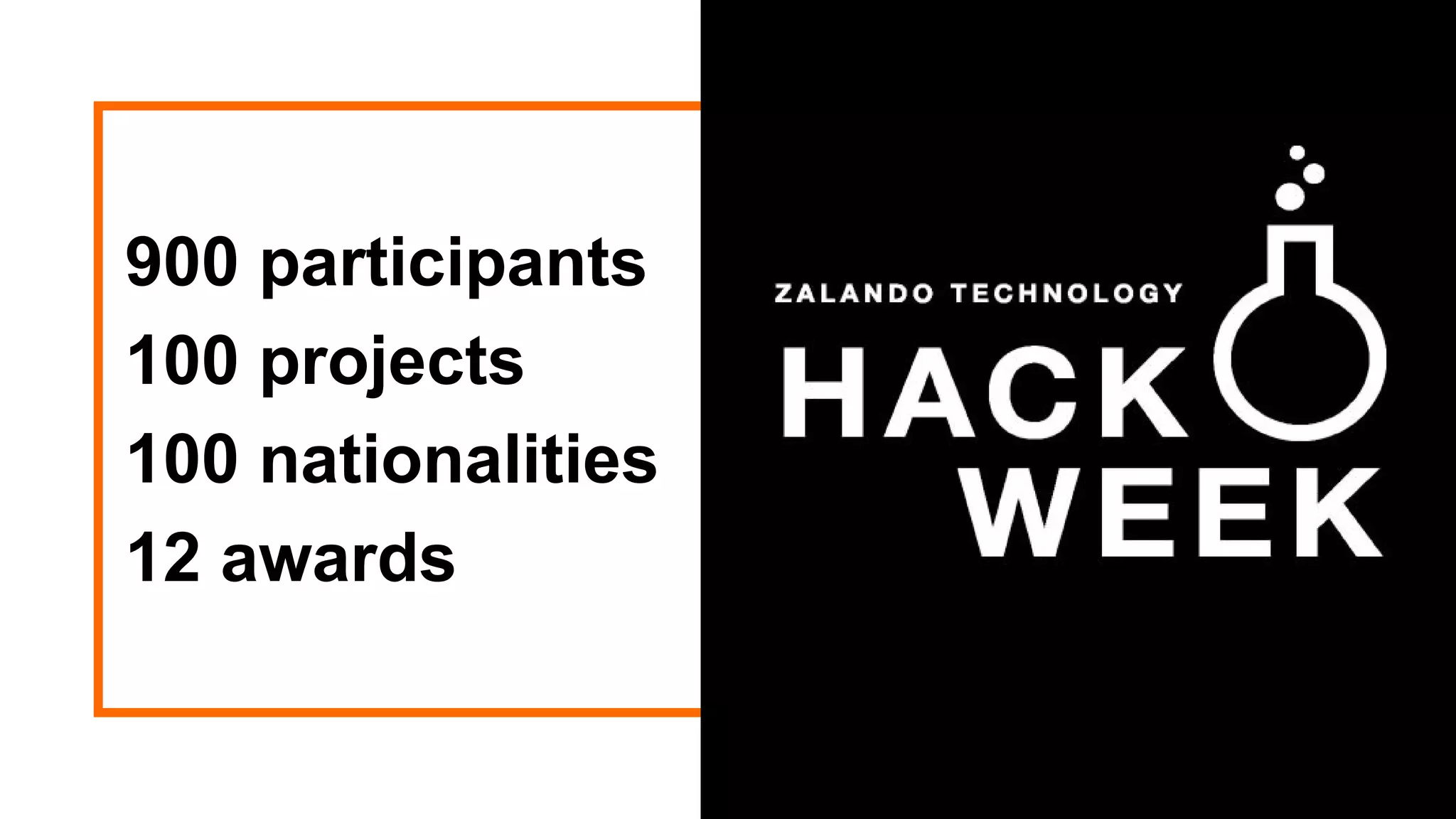 900 participants
100 projects
100 nationalities
12 awards

ZALANDO TECHNOLOGY
HACK
WEEK